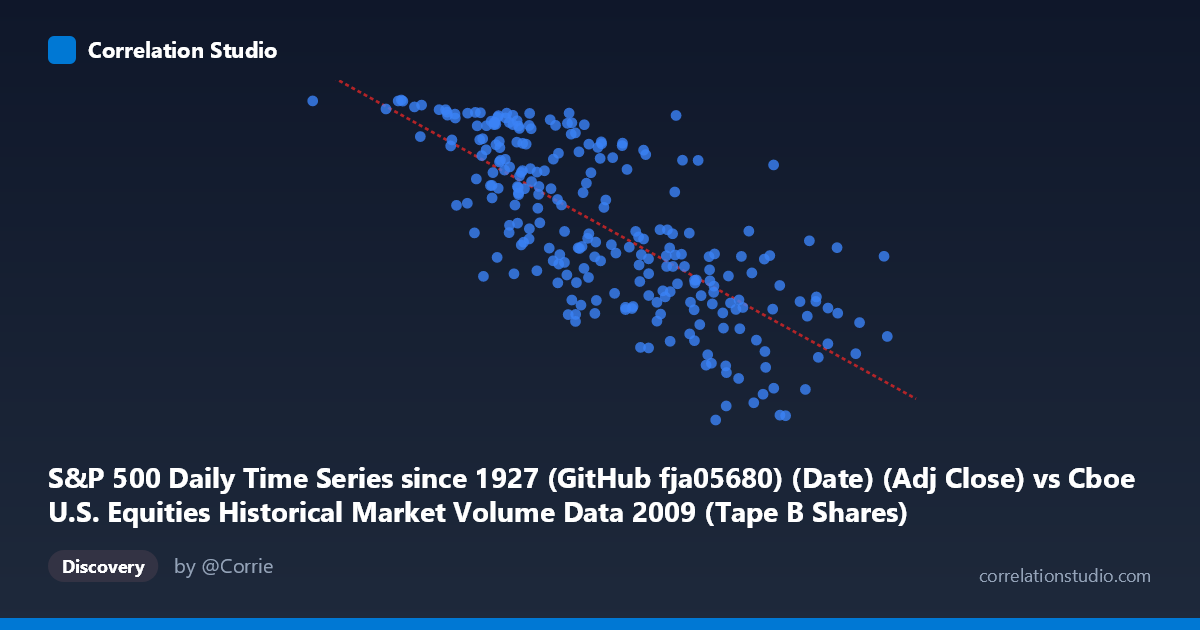 Correlation Studio

S&P 500 Daily Time Series since 1927 (GitHub fja05680) (Date) (Adj Close) vs Cboe U.S. Equities Historical Market Volume Data 2009 (Tape B Shares)

Discovery

by @Corrie

correlationstudio.com